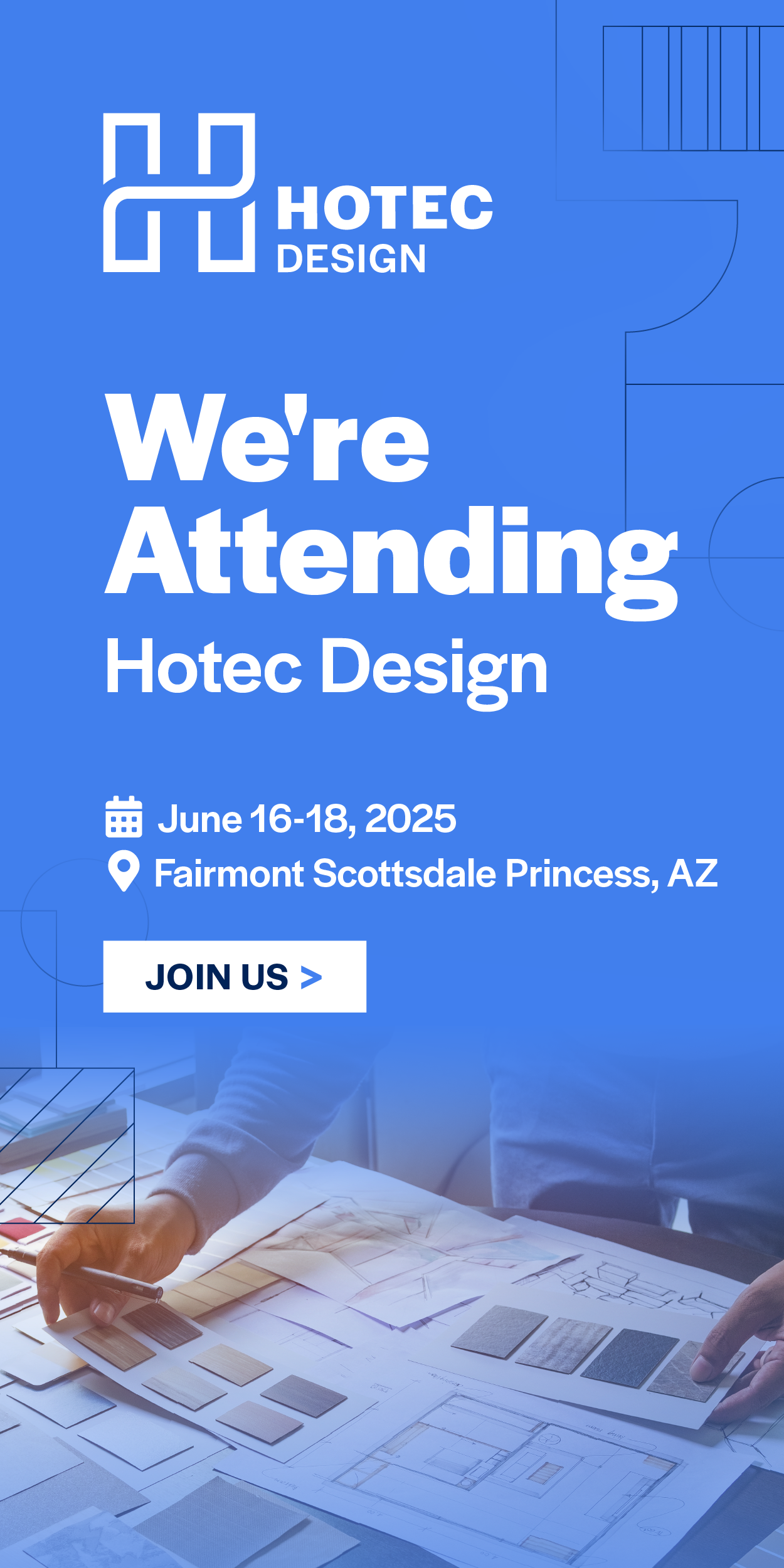 HOTEC DESIGN

We're Attending

Hotec Design

June 16-18, 2025

Fairmont Scottsdale Princess, AZ

JOIN US >